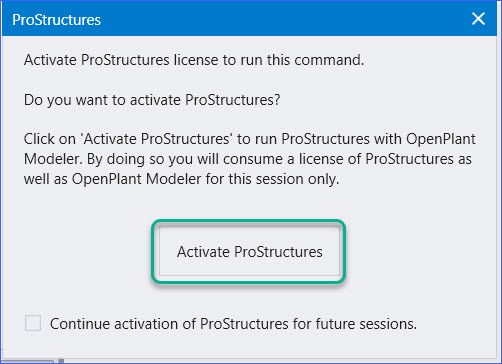 ProStructures

Activate ProStructures license to run this command.

Do you want to activate ProStructures?

Click on 'Activate ProStructures' to run ProStructures with OpenPlant Modeler. By doing so you will consume a license of ProStructures as well as OpenPlant Modeler for this session only.

Activate ProStructures

Continue activation of ProStructures for future sessions.